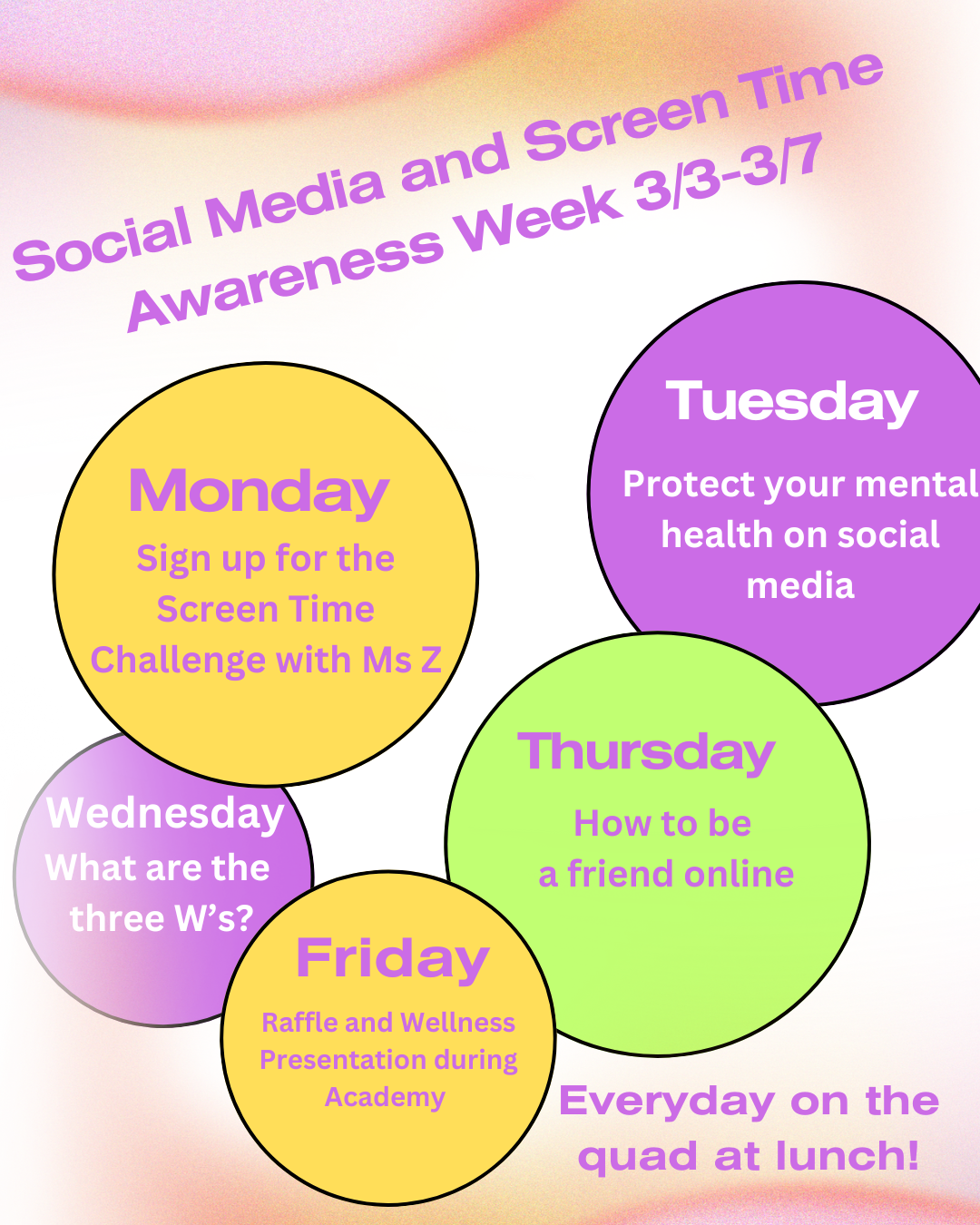 Social Media and Screen Time Awareness Week 3/3-3/7

Monday
Sign up for the Screen Time Challenge with Ms Z

Tuesday
Protect your mental health on social media

Wednesday
What are the three W's?

Thursday
How to be a friend online

Friday
Raffle and Wellness Presentation during Academy

Everyday on the quad at lunch!